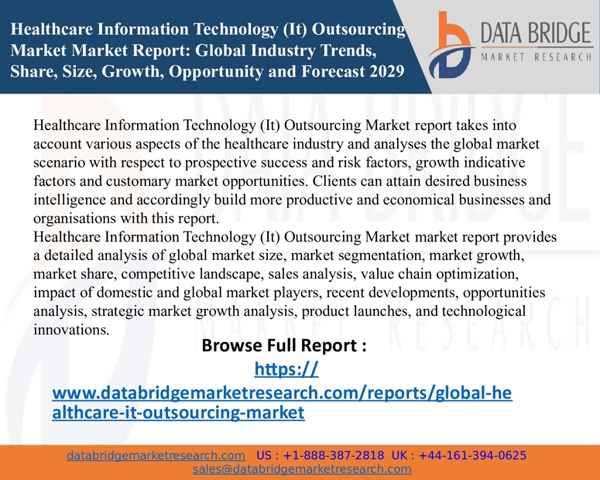 Healthcare Information Technology (It) Outsourcing Market Market Report: Global Industry Trends, Share, Size, Growth, Opportunity and Forecast 2029

DATA BRIDGE
MARKET RESEARCH

Healthcare Information Technology (It) Outsourcing Market report takes into account various aspects of the healthcare industry and analyses the global market scenario with respect to prospective success and risk factors, growth indicative factors and customary market opportunities. Clients can attain desired business intelligence and accordingly build more productive and economical businesses and organisations with this report.
Healthcare Information Technology (It) Outsourcing Market market report provides a detailed analysis of global market size, market segmentation, market growth, market share, competitive landscape, sales analysis, value chain optimization, impact of domestic and global market players, recent developments, opportunities analysis, strategic market growth analysis, product launches, and technological innovations.

Browse Full Report :
https://www.databridgemarketresearch.com/reports/global-healthcare-it-outsourcing-market

databridgemarketresearch.com US : +1-888-387-2818 UK : +44-161-394-0625
sales@databridgemarketresearch.com